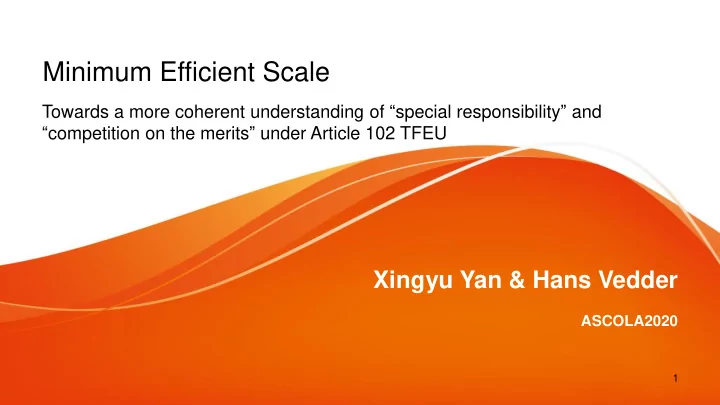 Minimum Efficient Scale

Towards a more coherent understanding of “special responsibility” and “competition on the merits” under Article 102 TFEU

Xingyu Yan & Hans Vedder

ASCOLA2020

1